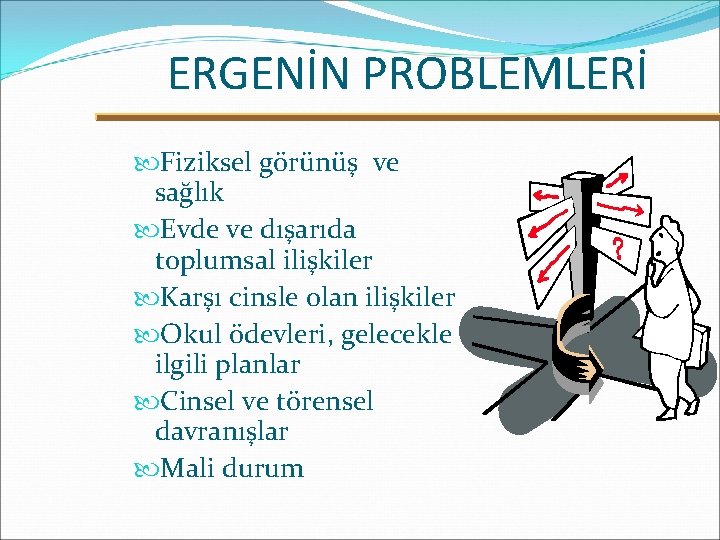 ERGENİN PROBLEMLERİ

Fiziksel görünüş ve sağlık

Evde ve dışarıda toplumsal ilişkiler

Karşı cinsle olan ilişkiler

Okul ödevleri, gelecekle ilgili planlar

Cinsel ve törensel davranışlar

Mali durum

?